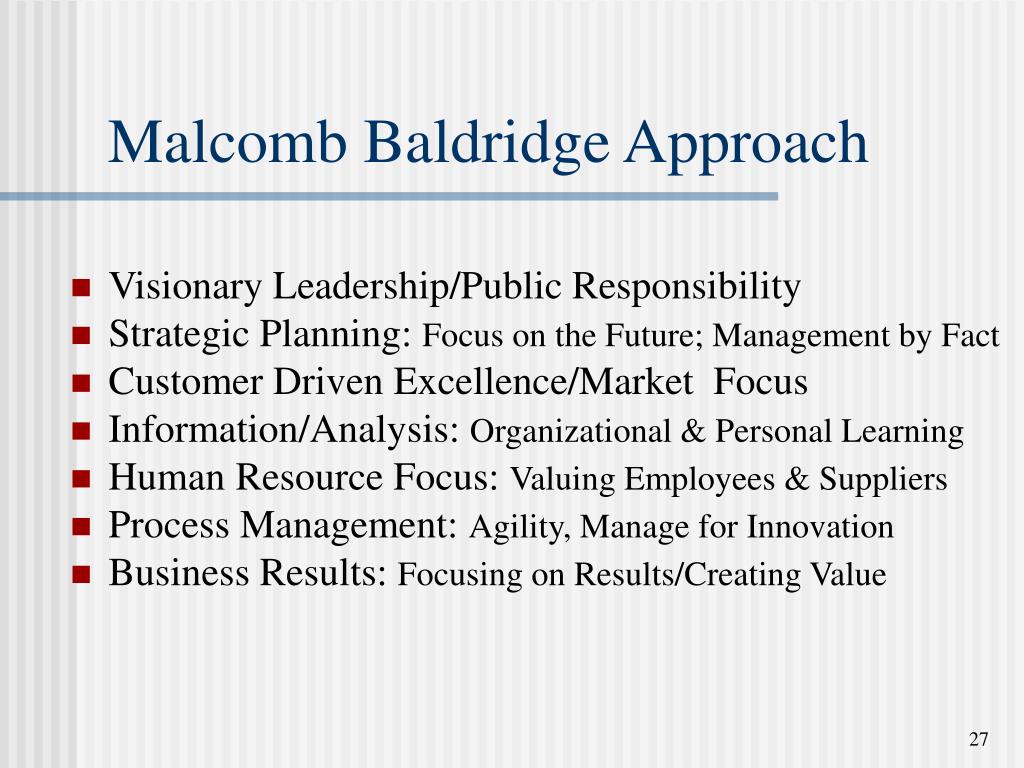 Malcomb Baldridge Approach

- Visionary Leadership/Public Responsibility
- Strategic Planning: Focus on the Future; Management by Fact
- Customer Driven Excellence/Market Focus
- Information/Analysis: Organizational & Personal Learning
- Human Resource Focus: Valuing Employees & Suppliers
- Process Management: Agility, Manage for Innovation
- Business Results: Focusing on Results/Creating Value

27